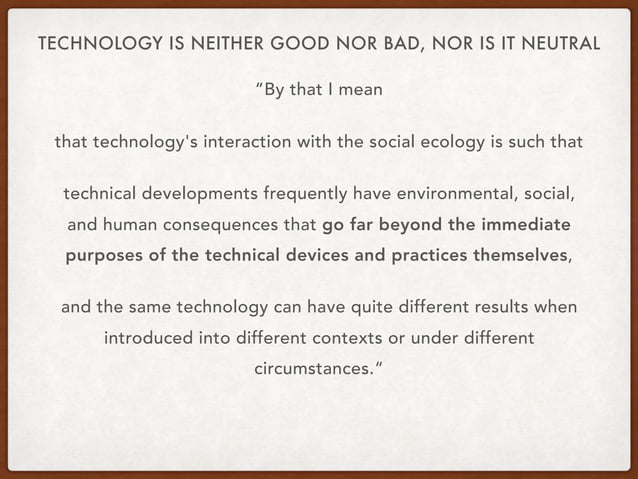 TECHNOLOGY IS NEITHER GOOD NOR BAD, NOR IS IT NEUTRAL

"By that I mean

that technology's interaction with the social ecology is such that

technical developments frequently have environmental, social, and human consequences that go far beyond the immediate purposes of the technical devices and practices themselves,

and the same technology can have quite different results when introduced into different contexts or under different circumstances."